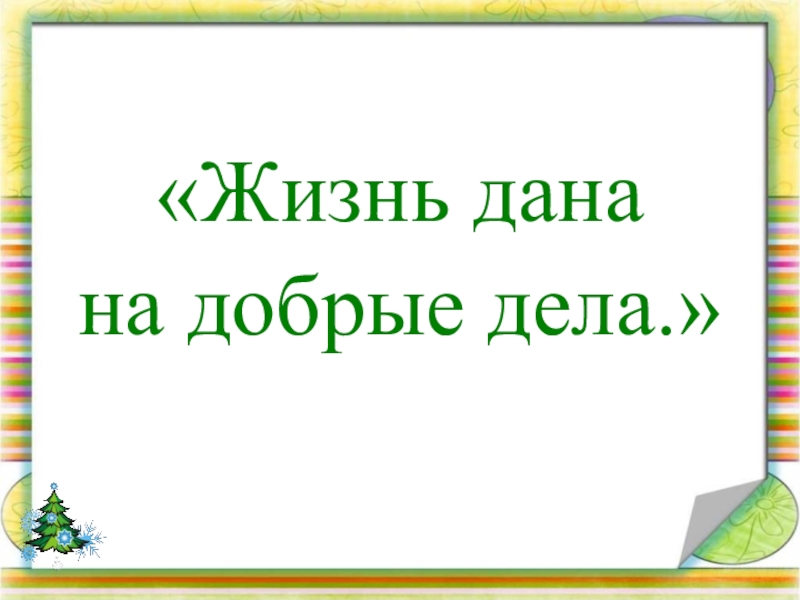 «Жизнь дана на добрые дела.»